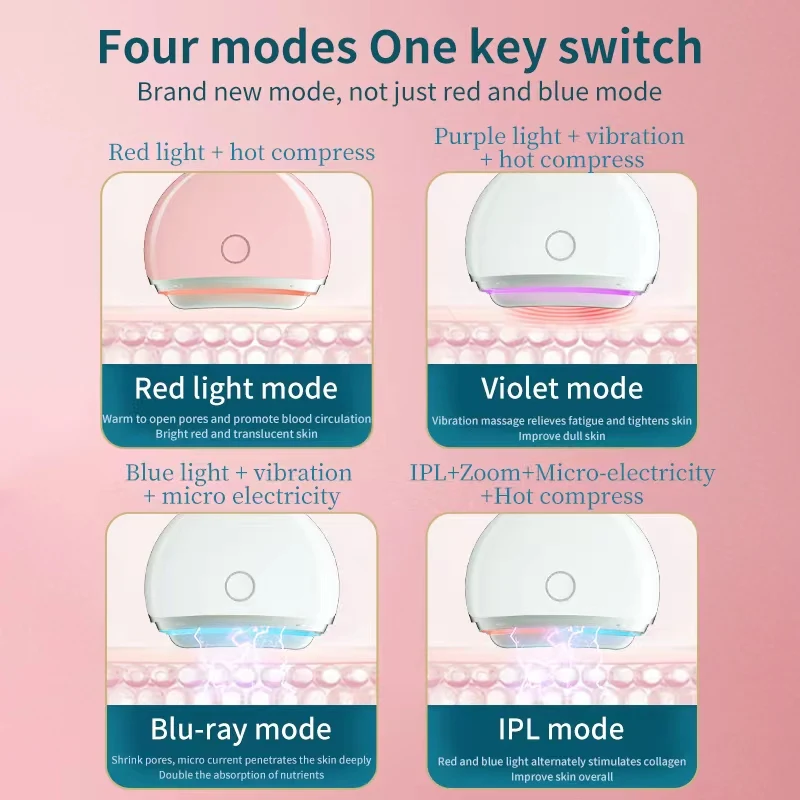 Four modes One key switch
Brand new mode, not just red and blue mode

Red light + hot compress

Red light mode
Warm to open pores and promote blood circulation
Bright red and translucent skin

Purple light + vibration + hot compress

Violet mode
Vibration massage relieves fatigue and tightens skin
Improve dull skin

Blue light + vibration + micro electricity

Blu-ray mode
Shrink pores, micro current penetrates the skin deeply
Double the absorption of nutrients

IPL+Zoom+Micro-electricity +Hot compress

IPL mode
Red and blue light alternately stimulates collagen
Improve skin overall